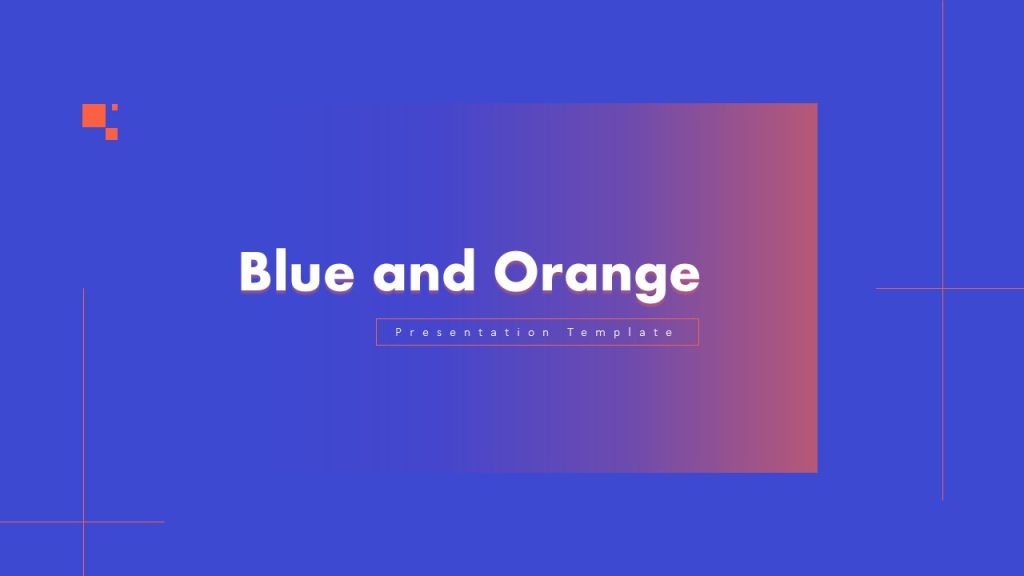 Blue and Orange

Presentation Template